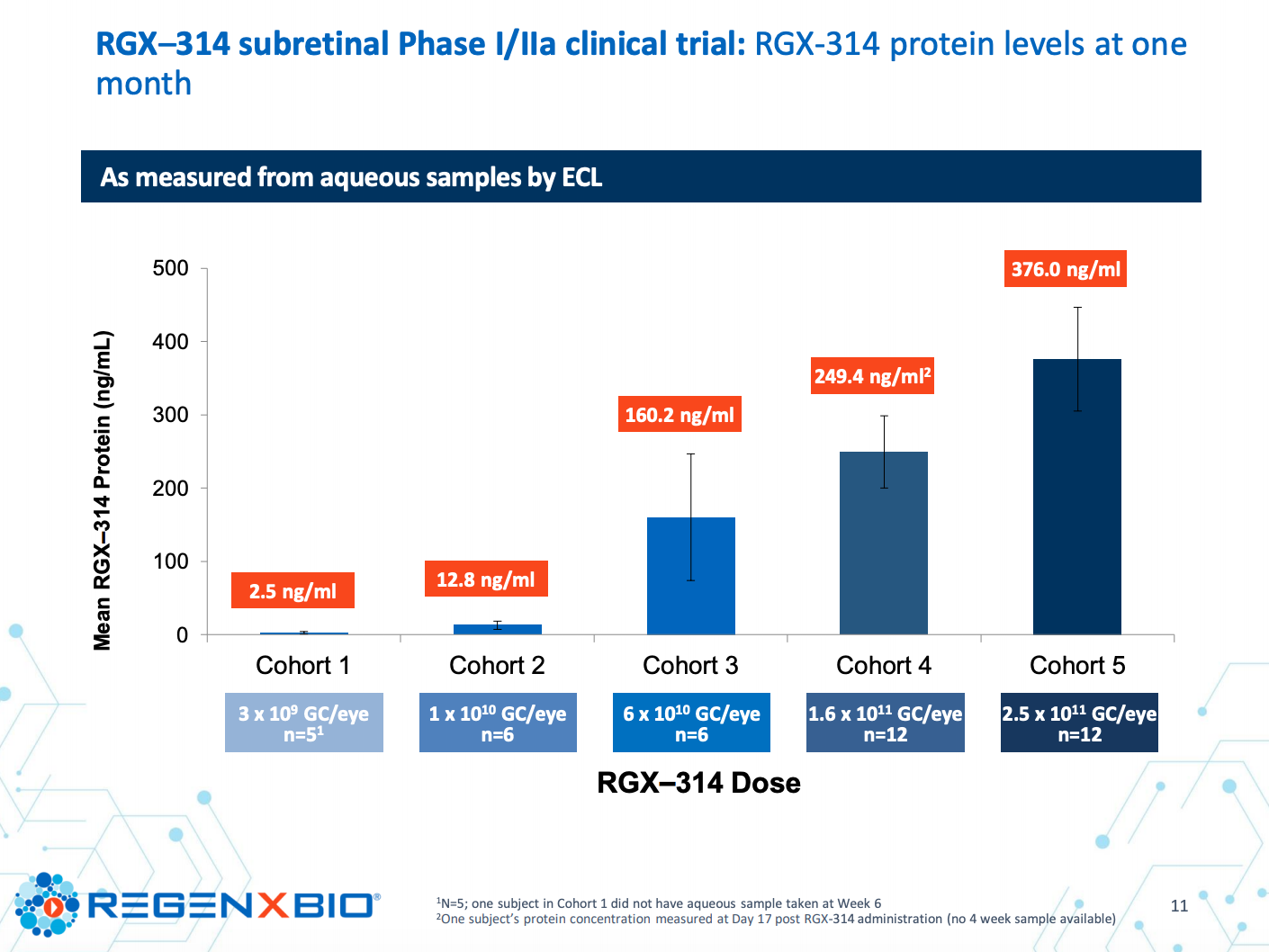 RGX–314 subretinal Phase I/IIa clinical trial: RGX-314 protein levels at one month

As measured from aqueous samples by ECL

Mean RGX–314 Protein (ng/mL)

500
400
300
200
100
0

2.5 ng/ml
12.8 ng/ml
160.2 ng/ml
249.4 ng/ml$^2$
376.0 ng/ml

Cohort 1
Cohort 2
Cohort 3
Cohort 4
Cohort 5

3 x $10^9$ GC/eye n=5$^1$
1 x $10^{10}$ GC/eye n=6
6 x $10^{10}$ GC/eye n=6
1.6 x $10^{11}$ GC/eye n=12
2.5 x $10^{11}$ GC/eye n=12

RGX–314 Dose

REGENXBIO®

$^1$N=5; one subject in Cohort 1 did not have aqueous sample taken at Week 6
$^2$One subject's protein concentration measured at Day 17 post RGX-314 administration (no 4 week sample available)

11